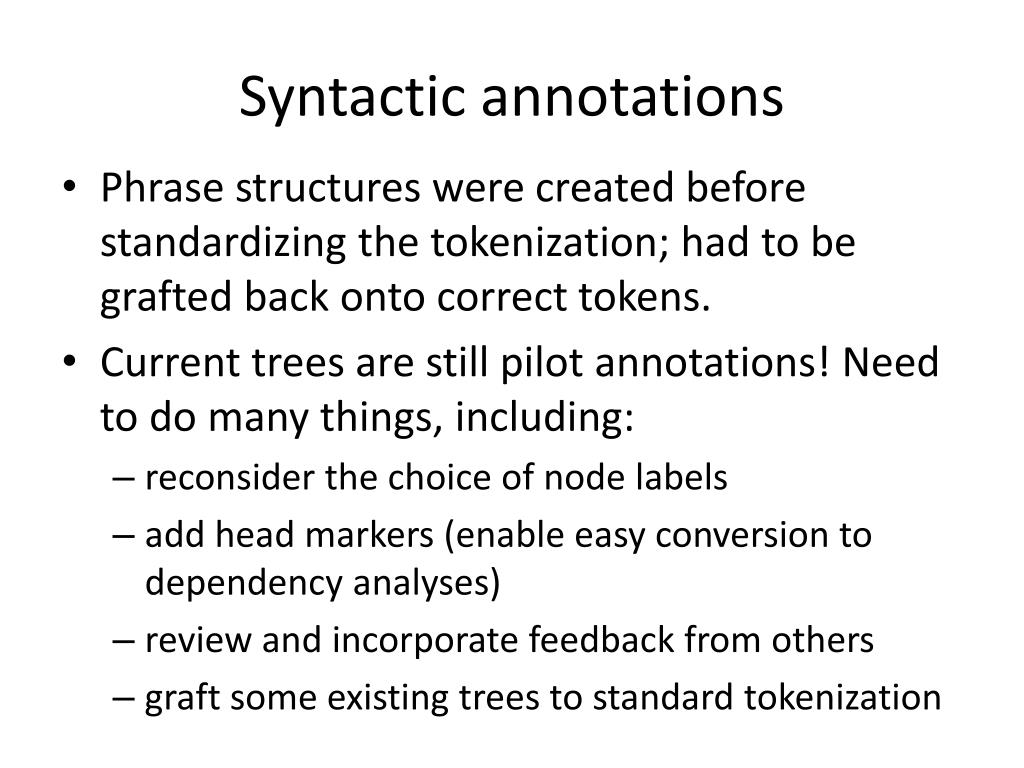 Syntactic annotations

• Phrase structures were created before standardizing the tokenization; had to be grafted back onto correct tokens.
• Current trees are still pilot annotations! Need to do many things, including:
– reconsider the choice of node labels
– add head markers (enable easy conversion to dependency analyses)
– review and incorporate feedback from others
– graft some existing trees to standard tokenization